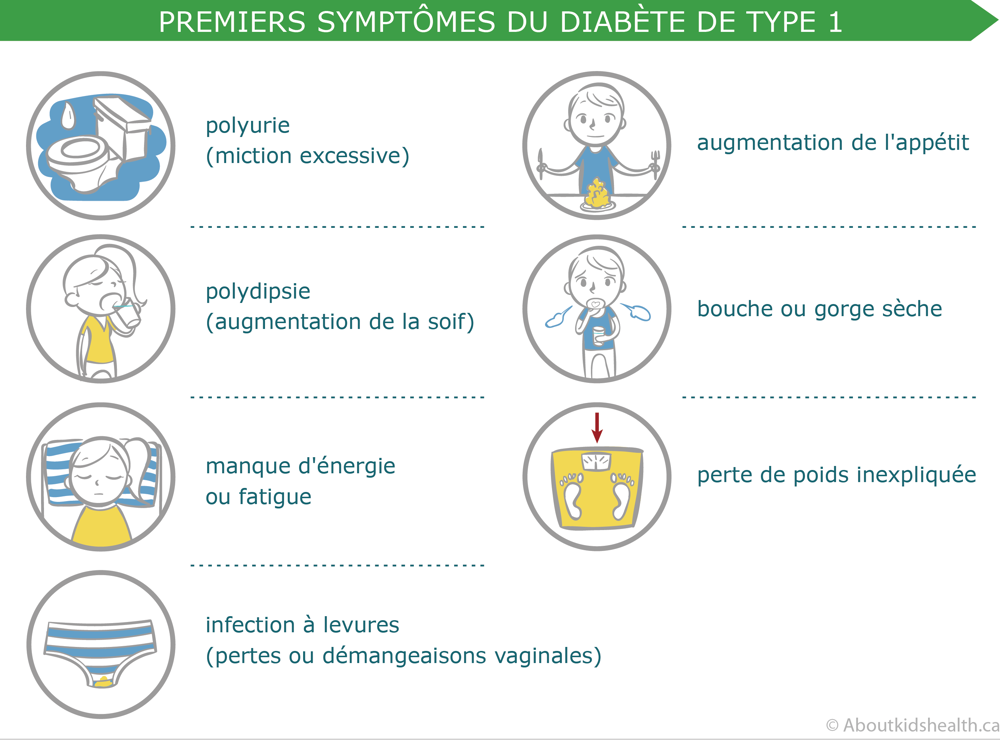 PREMIERS SYMPTÔMES DU DIABÈTE DE TYPE 1

polyurie
(miction excessive)

polydipsie
(augmentation de la soif)

manque d'énergie
ou fatigue

infection à levures
(pertes ou démangeaisons vaginales)

augmentation de l'appétit

bouche ou gorge sèche

perte de poids inexpliquée

© Aboutkidshealth.ca